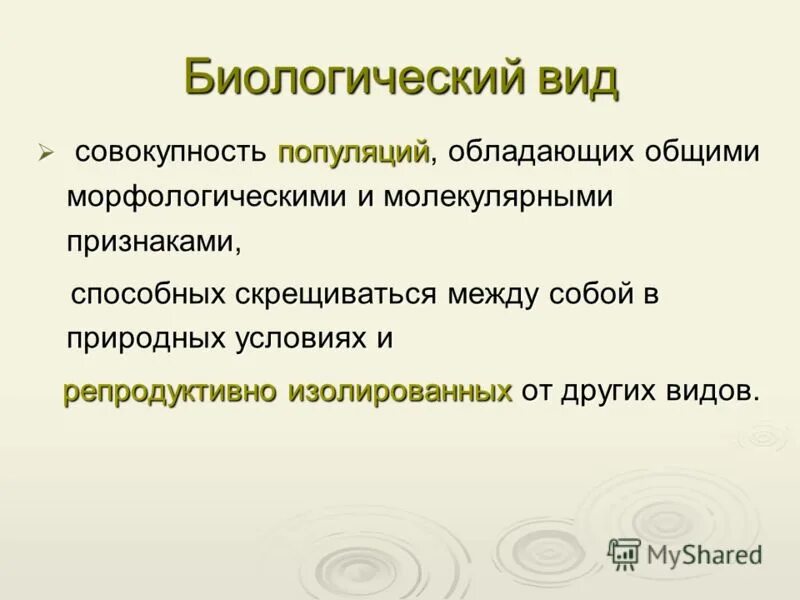 Биологический вид

➢ совокупность популяций, обладающих общими морфологическими и молекулярными признаками,

способных скрещиваться между собой в природных условиях и

репродуктивно изолированных от других видов.

MyShared